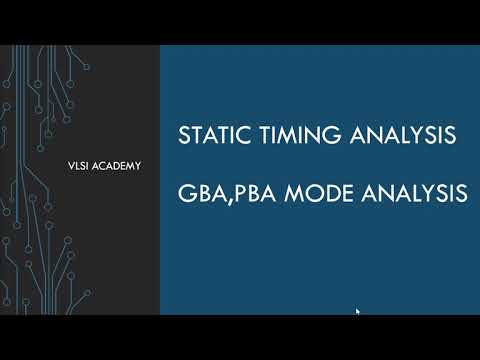 VLSI ACADEMY

STATIC TIMING ANALYSIS

GBA,PBA MODE ANALYSIS